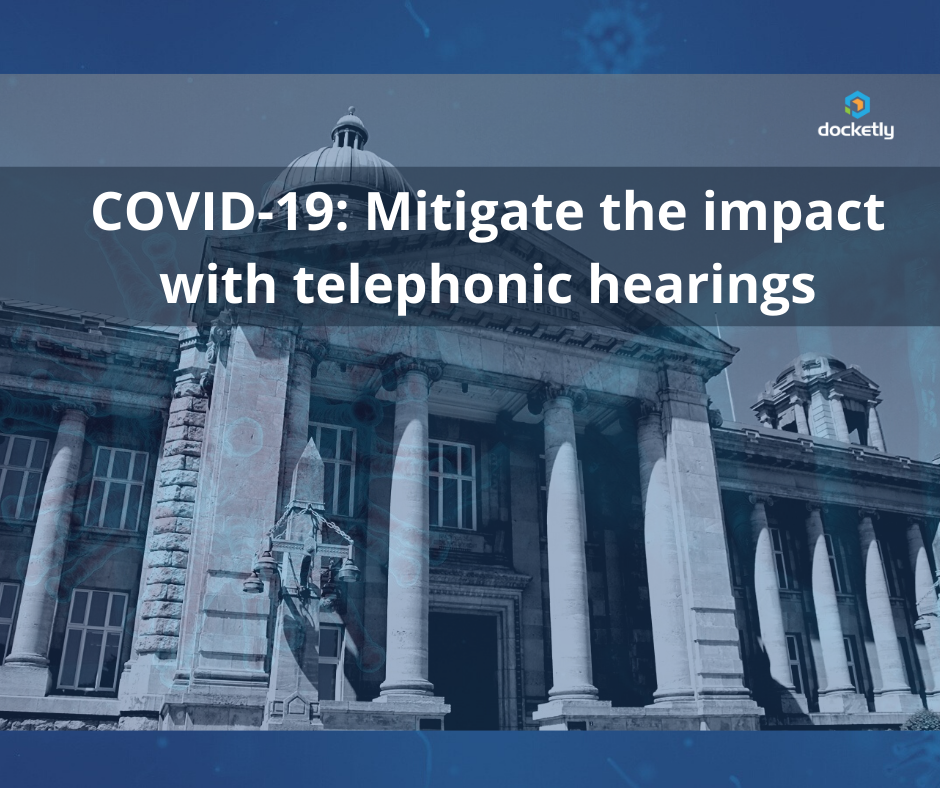 docketly

COVID-19: Mitigate the impact with telephonic hearings